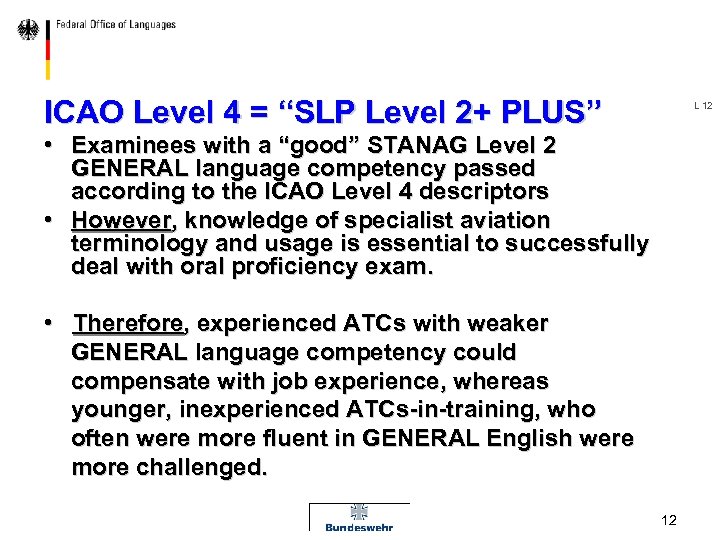 Federal Office of Languages

ICAO Level 4 = “SLP Level 2+ PLUS”

L 12

• Examinees with a “good” STANAG Level 2 GENERAL language competency passed according to the ICAO Level 4 descriptors
• However, knowledge of specialist aviation terminology and usage is essential to successfully deal with oral proficiency exam.

• Therefore, experienced ATCs with weaker GENERAL language competency could compensate with job experience, whereas younger, inexperienced ATCs-in-training, who often were more fluent in GENERAL English were more challenged.

Bundeswehr

12